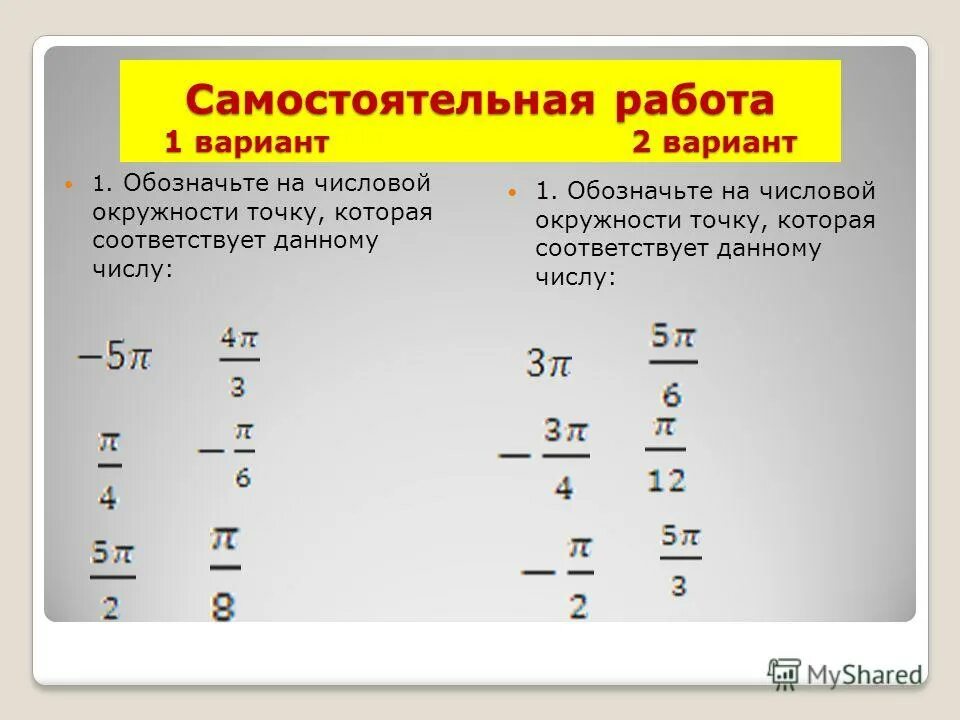 Самостоятельная работа
1 вариант 2 вариант

1. Обозначьте на числовой окружности точку, которая соответствует данному числу:

$-5\pi$ $\frac{4\pi}{3}$

$\frac{\pi}{4}$ $-\frac{\pi}{6}$

$\frac{5\pi}{2}$ $\frac{\pi}{8}$

1. Обозначьте на числовой окружности точку, которая соответствует данному числу:

$3\pi$ $\frac{5\pi}{6}$

$-\frac{3\pi}{4}$ $\frac{\pi}{12}$

$-\frac{\pi}{2}$ $\frac{5\pi}{3}$

MyShared